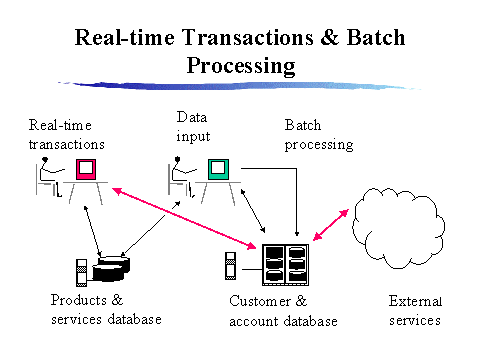 Real-time Transactions & Batch Processing

Real-time transactions

Data input

Batch processing

Products & services database

Customer & account database

External services